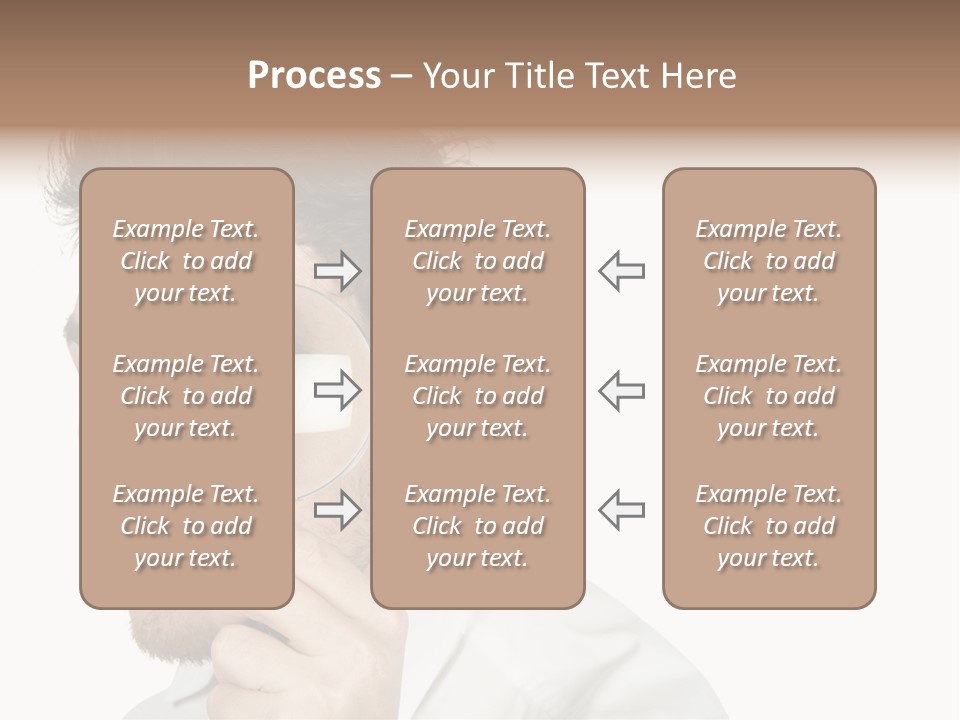 Process – Your Title Text Here

Example Text. Click to add your text.

Example Text. Click to add your text.

Example Text. Click to add your text.

Example Text. Click to add your text.

Example Text. Click to add your text.

Example Text. Click to add your text.

Example Text. Click to add your text.

Example Text. Click to add your text.

Example Text. Click to add your text.